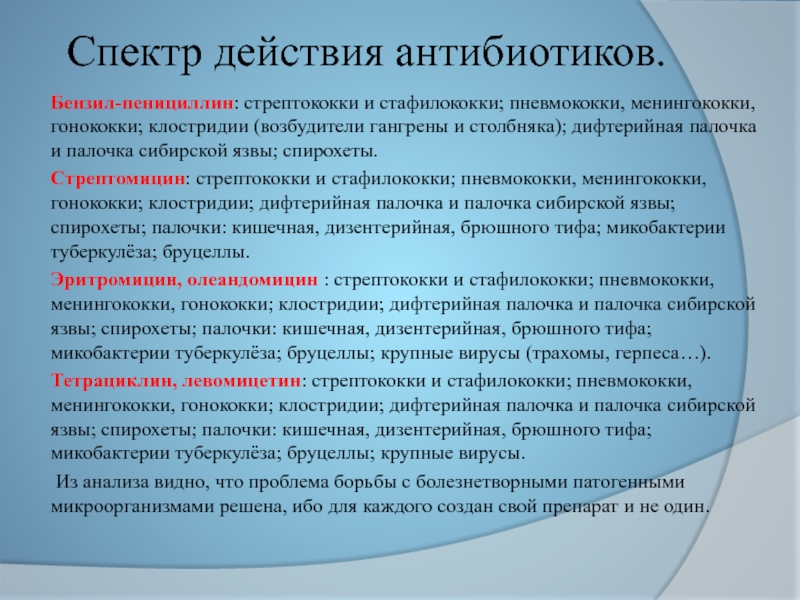 Спектр действия антибиотиков.

Бензил-пенициллин: стрептококки и стафилококки; пневмококки, менингококки, гонококки; клостридии (возбудители гангрены и столбняка); дифтерийная палочка и палочка сибирской язвы; спирохеты.

Стрептомицин: стрептококки и стафилококки; пневмококки, менингококки, гонококки; клостридии; дифтерийная палочка и палочка сибирской язвы; спирохеты; палочки: кишечная, дизентерийная, брюшного тифа; микобактерии туберкулёза; бруцеллы.

Эритромицин, олеандомицин : стрептококки и стафилококки; пневмококки, менингококки, гонококки; клостридии; дифтерийная палочка и палочка сибирской язвы; спирохеты; палочки: кишечная, дизентерийная, брюшного тифа; микобактерии туберкулёза; бруцеллы; крупные вирусы (трахомы, герпеса…).

Тетрациклин, левомицетин: стрептококки и стафилококки; пневмококки, менингококки, гонококки; клостридии; дифтерийная палочка и палочка сибирской язвы; спирохеты; палочки: кишечная, дизентерийная, брюшного тифа; микобактерии туберкулёза; бруцеллы; крупные вирусы.

Из анализа видно, что проблема борьбы с болезнетворными патогенными микроорганизмами решена, ибо для каждого создан свой препарат и не один.